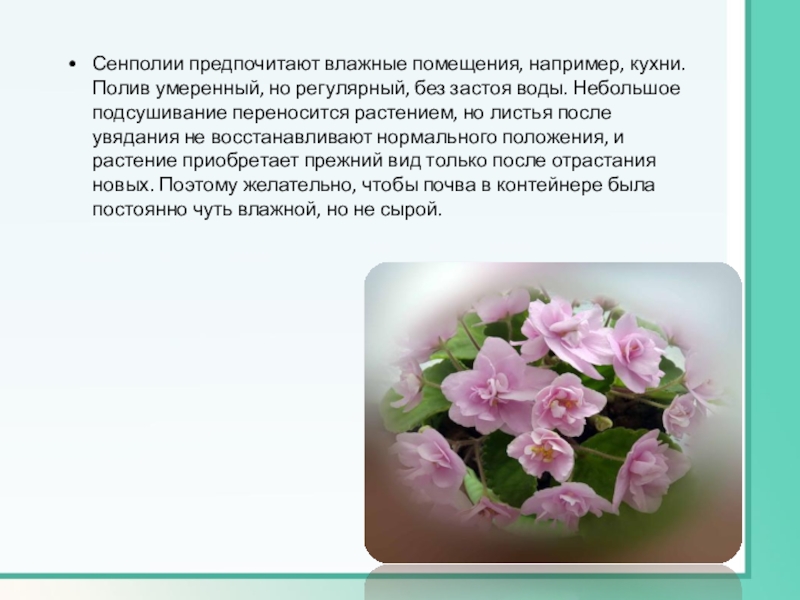 • Сенполии предпочитают влажные помещения, например, кухни. Полив умеренный, но регулярный, без застоя воды. Небольшое подсушивание переносится растением, но листья после увядания не восстанавливают нормального положения, и растение приобретает прежний вид только после отрастания новых. Поэтому желательно, чтобы почва в контейнере была постоянно чуть влажной, но не сырой.